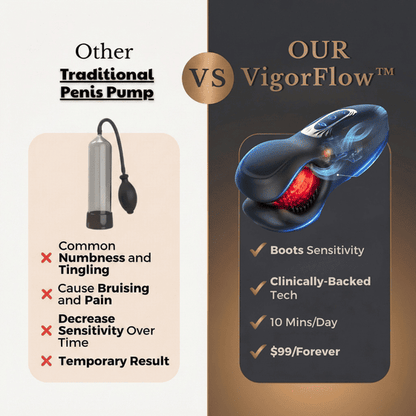 Other
Traditional Penis Pump

VS

OUR
VigorFlow™

Common Numbness and Tingling

Cause Bruising and Pain

Decrease Sensitivity Over Time

Temporary Result

Boots Sensitivity

Clinically-Backed Tech

10 Mins/Day

$99/Forever